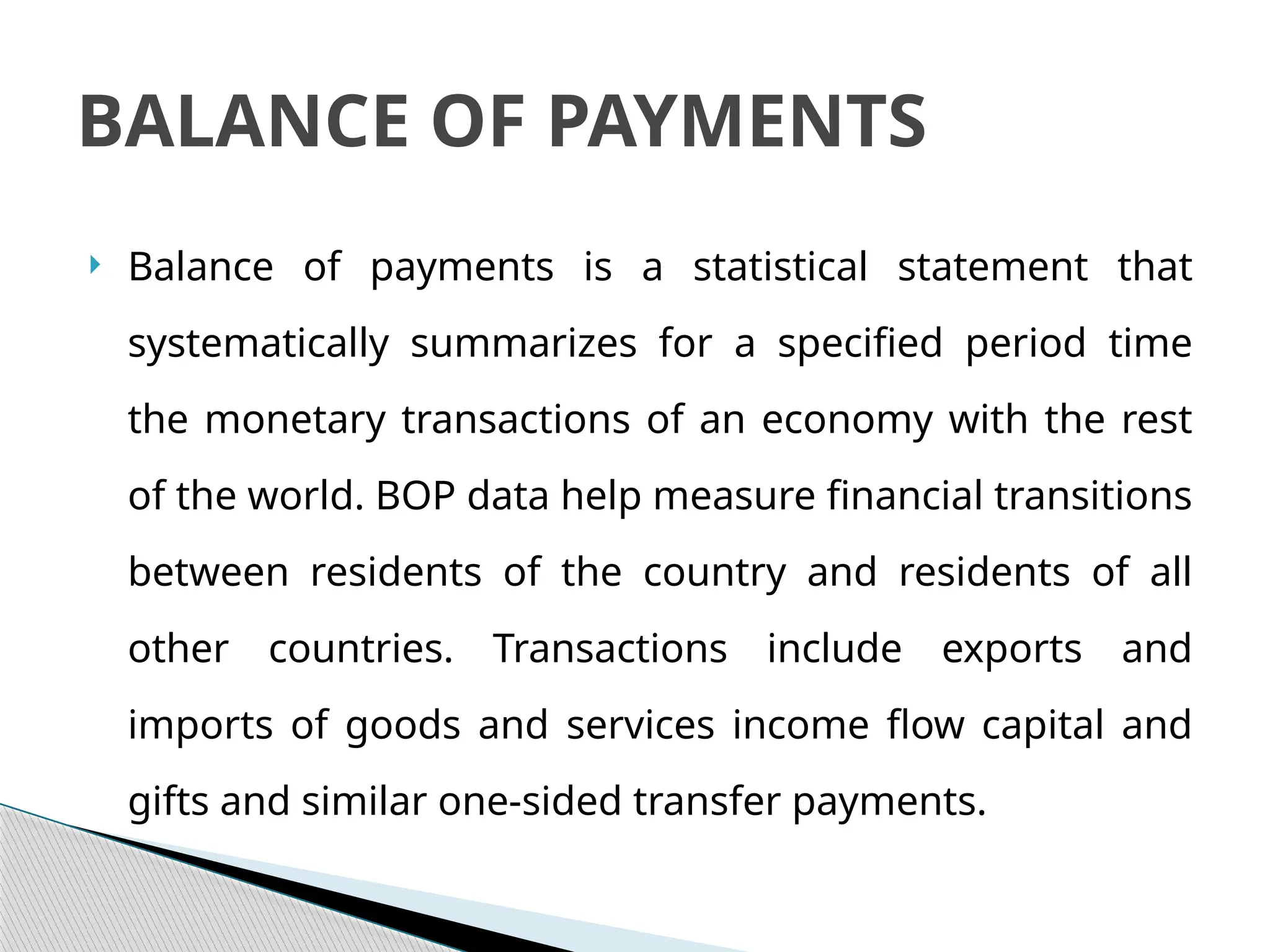 BALANCE OF PAYMENTS

Balance of payments is a statistical statement that systematically summarizes for a specified period time the monetary transactions of an economy with the rest of the world. BOP data help measure financial transitions between residents of the country and residents of all other countries. Transactions include exports and imports of goods and services income flow capital and gifts and similar one-sided transfer payments.